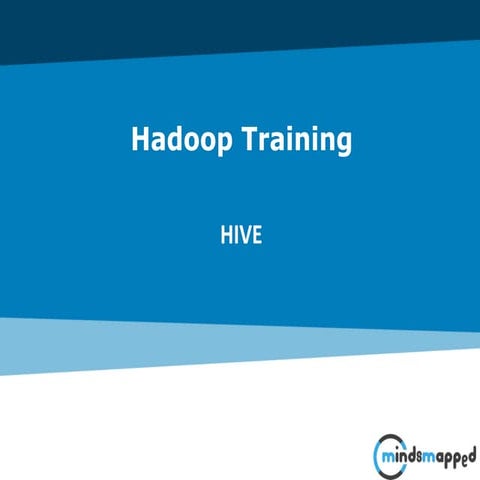 Hadoop Training

HIVE

mindsmapped